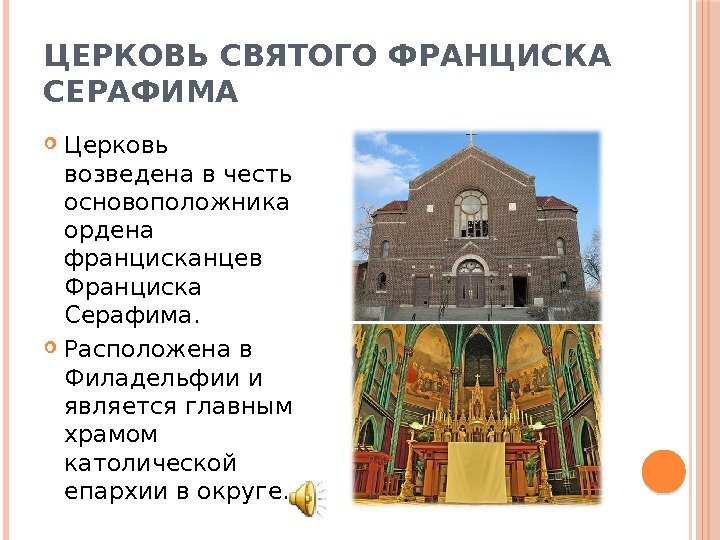 ЦЕРКОВЬ СВЯТОГО ФРАНЦИСКА СЕРАФИМА

Церковь возведена в честь основоположника ордена францисканцев Франциска Серафима.

Расположена в Филадельфии и является главным храмом католической епархии в округе.